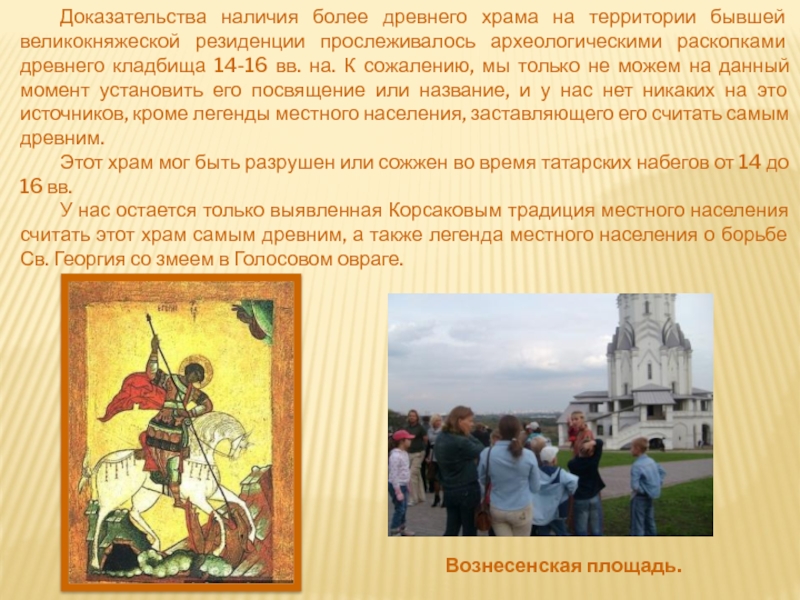 Доказательства наличия более древнего храма на территории бывшей великокняжеской резиденции прослеживалось археологическими раскопками древнего кладбища 14-16 вв. на. К сожалению, мы только не можем на данный момент установить его посвящение или название, и у нас нет никаких на это источников, кроме легенды местного населения, заставляющего его считать самым древним.

Этот храм мог быть разрушен или сожжен во время татарских набегов от 14 до 16 вв.

У нас остается только выявленная Корсаковым традиция местного населения считать этот храм самым древним, а также легенда местного населения о борьбе Св. Георгия со змеем в Голосовом овраге.

Вознесенская площадь.